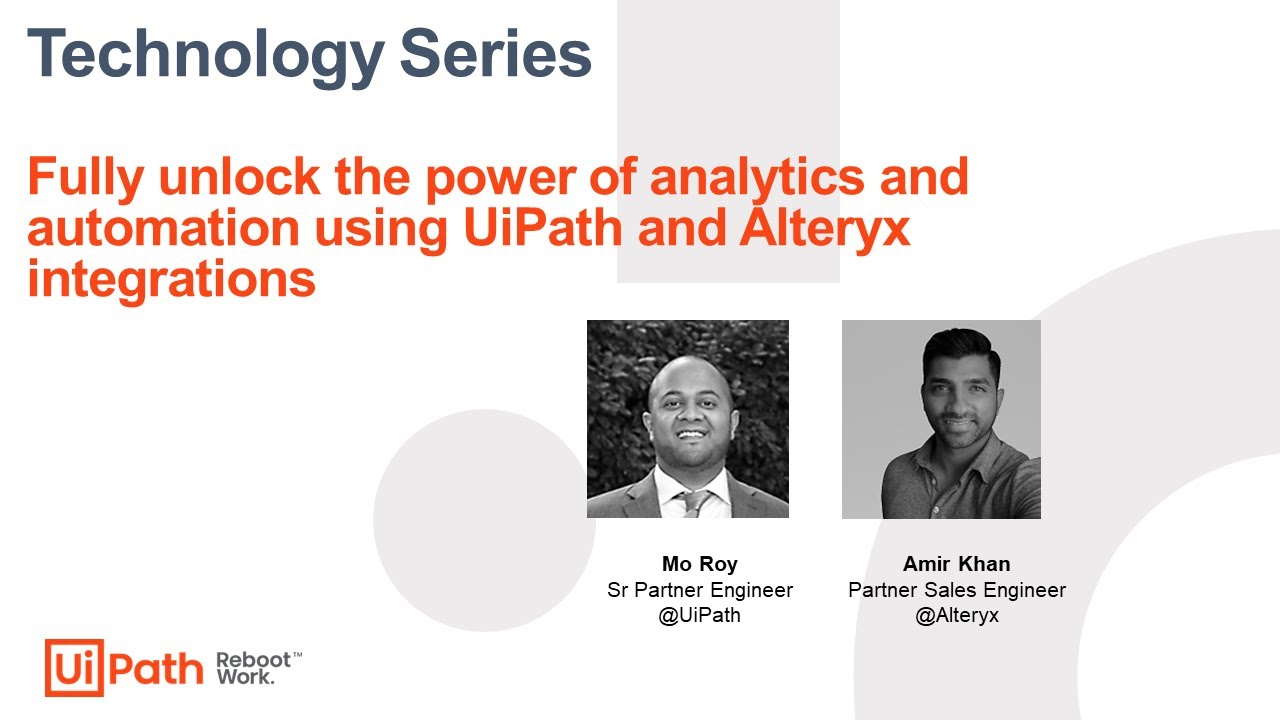 Technology Series

Fully unlock the power of analytics and automation using UiPath and Alteryx integrations

Mo Roy
Sr Partner Engineer
@UiPath

Amir Khan
Partner Sales Engineer
@Alteryx

UiPath Reboot™ Work.